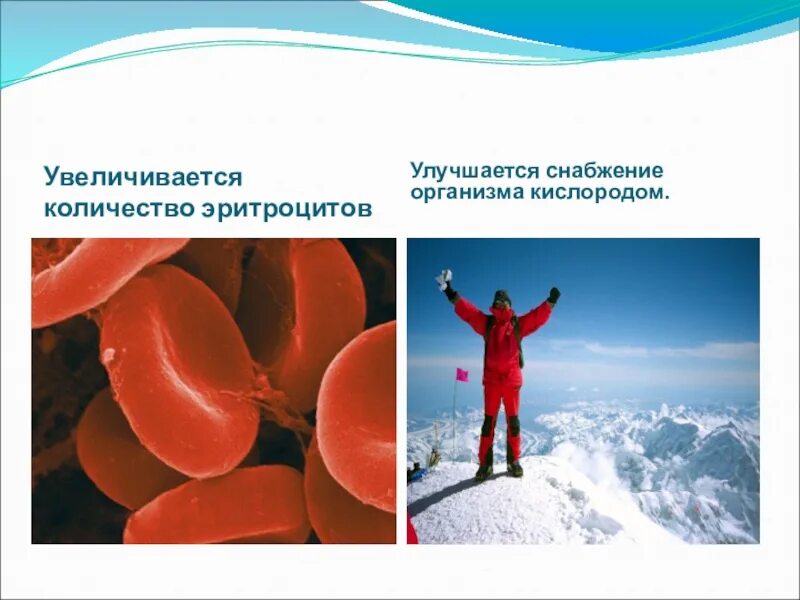 Увеличивается количество эритроцитов

Улучшается снабжение организма кислородом.